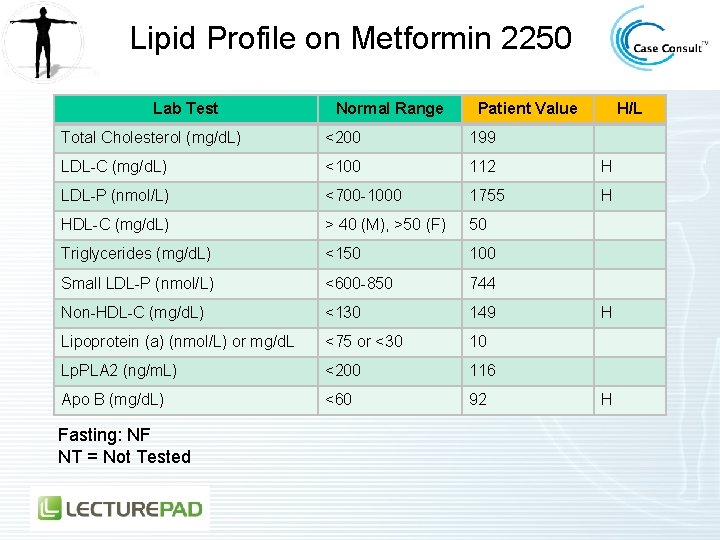 Lipid Profile on Metformin 2250

Case Consult™

| Lab Test | Normal Range | Patient Value | H/L |
|---|---|---|---|
| Total Cholesterol (mg/dL) | <200 | 199 | |
| LDL-C (mg/dL) | <100 | 112 | H |
| LDL-P (nmol/L) | <700-1000 | 1755 | H |
| HDL-C (mg/dL) | > 40 (M), >50 (F) | 50 | |
| Triglycerides (mg/dL) | <150 | 100 | |
| Small LDL-P (nmol/L) | <600-850 | 744 | |
| Non-HDL-C (mg/dL) | <130 | 149 | H |
| Lipoprotein (a) (nmol/L) or mg/dL | <75 or <30 | 10 | |
| LpPLA2 (ng/mL) | <200 | 116 | |
| Apo B (mg/dL) | <60 | 92 | H |

Fasting: NF
NT = Not Tested

LECTUREPAD